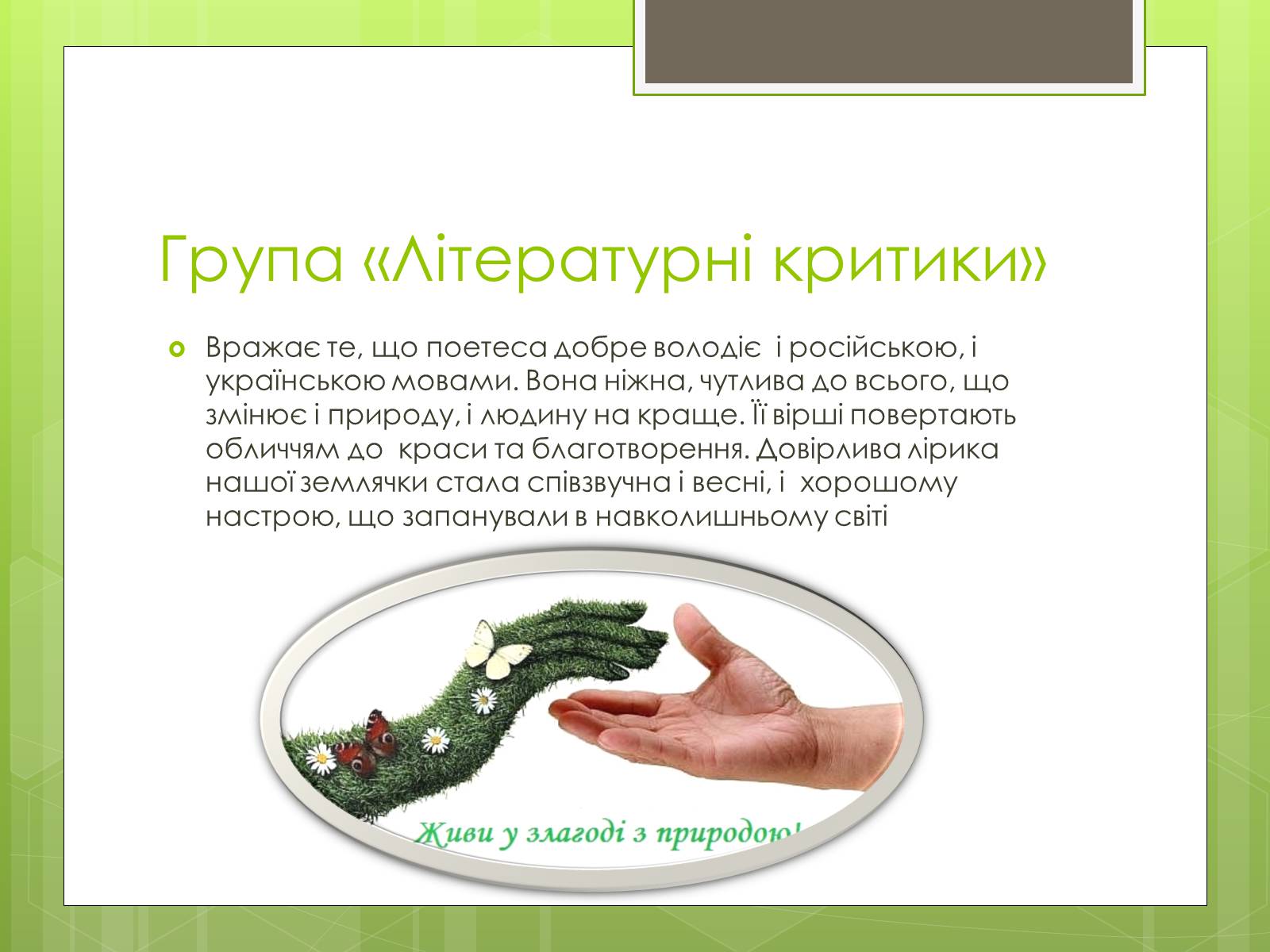 Група «Літературні критики»

Вражає те, що поетеса добре володіє і російською, і українською мовами. Вона ніжна, чутлива до всього, що змінює і природу, і людину на краще. Її вірші повертають обличчям до краси та благотворення. Довірлива лірика нашої землячки стала співзвучна і весні, і хорошому настрою, що запанували в навколишньому світі

Живи у злагоді з природою!